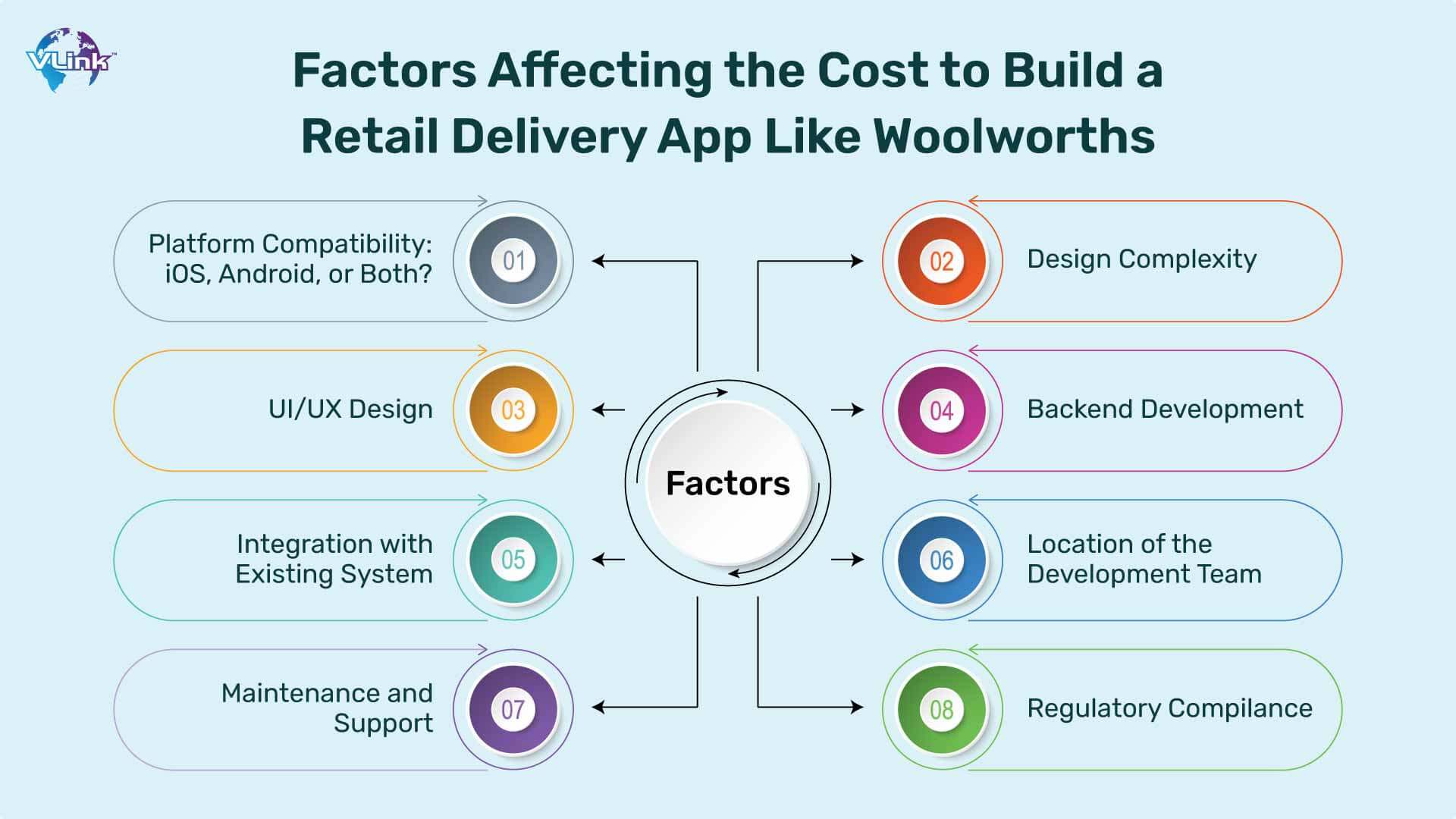 VLink™

Factors Affecting the Cost to Build a Retail Delivery App Like Woolworths

Platform Compatibility: iOS, Android, or Both?
01

02
Design Complexity

UI/UX Design
03

04
Backend Development

Factors

Integration with Existing System
05

06
Location of the Development Team

Maintenance and Support
07

08
Regulatory Compilance